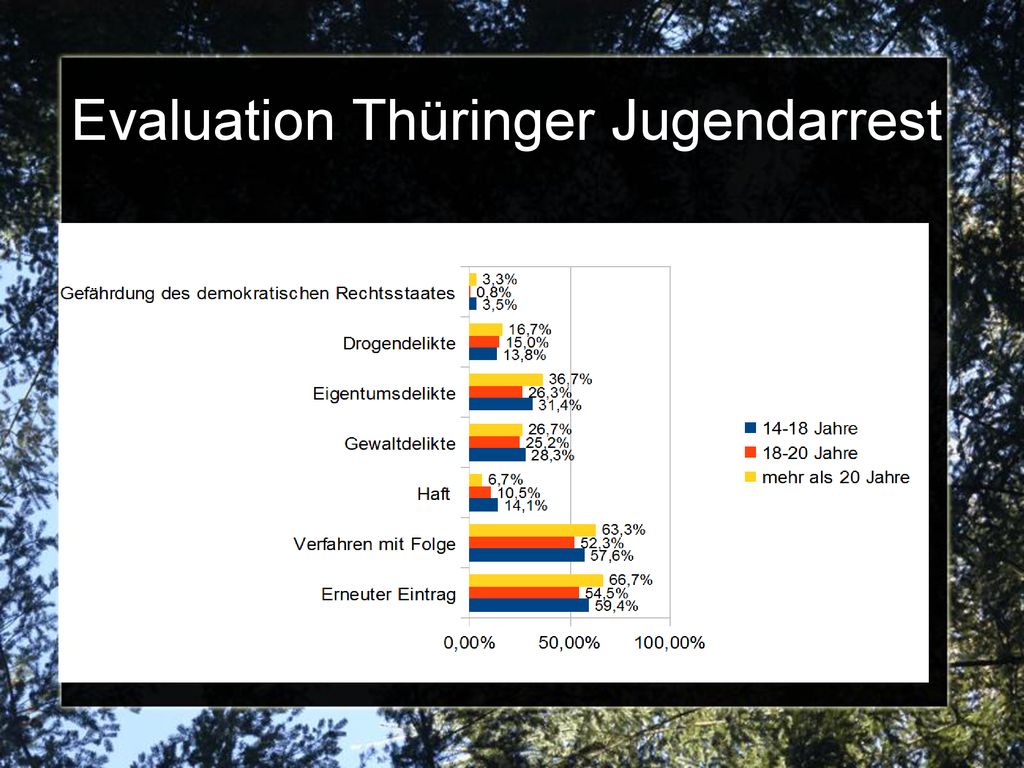 Evaluation Thüringer Jugendarrest

Gefährdung des demokratischen Rechtsstaates
3,3%
0,8%
3,5%

Drogendelikte
16,7%
15,0%
13,8%

Eigentumsdelikte
36,7%
26,3%
31,4%

Gewaltdelikte
26,7%
25,2%
28,3%

Haft
6,7%
10,5%
14,1%

Verfahren mit Folge
63,3%
52,3%
57,6%

Erneuter Eintrag
66,7%
54,5%
59,4%

0,00%
50,00%
100,00%

14-18 Jahre
18-20 Jahre
mehr als 20 Jahre